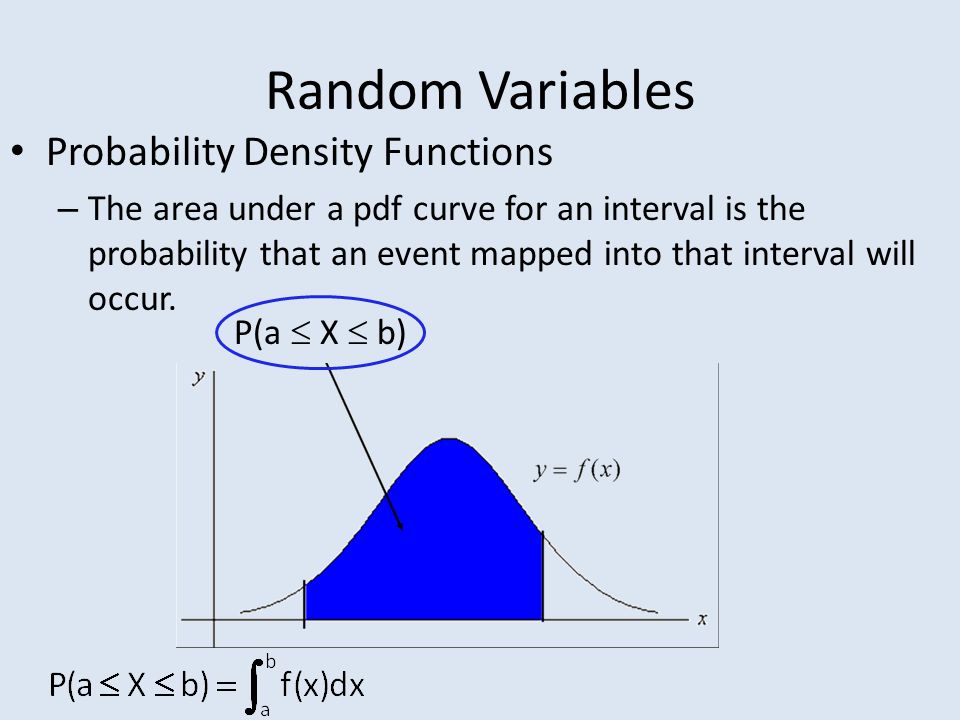 Random Variables

• Probability Density Functions

– The area under a pdf curve for an interval is the probability that an event mapped into that interval will occur.

$P(a \leq X \leq b)$

$y$

$y = f(x)$

$x$

$P(a \leq X \leq b) = \int_a^b f(x)dx$